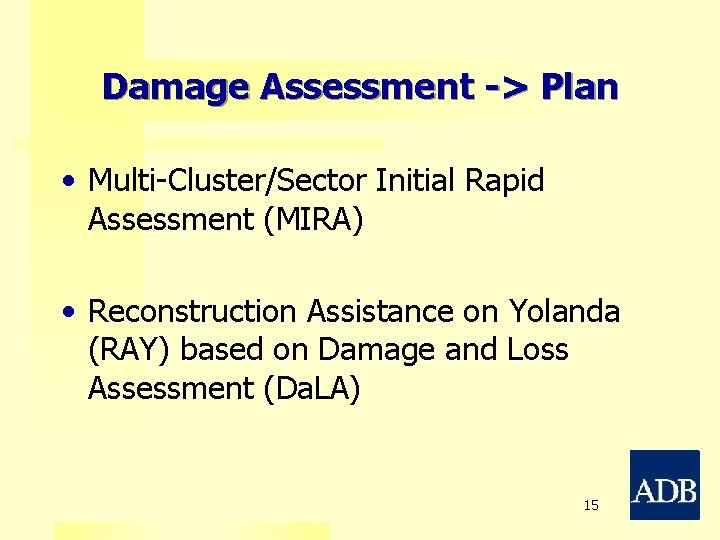 Damage Assessment -> Plan

• Multi-Cluster/Sector Initial Rapid Assessment (MIRA)

• Reconstruction Assistance on Yolanda (RAY) based on Damage and Loss Assessment (DaLA)

15

ADB